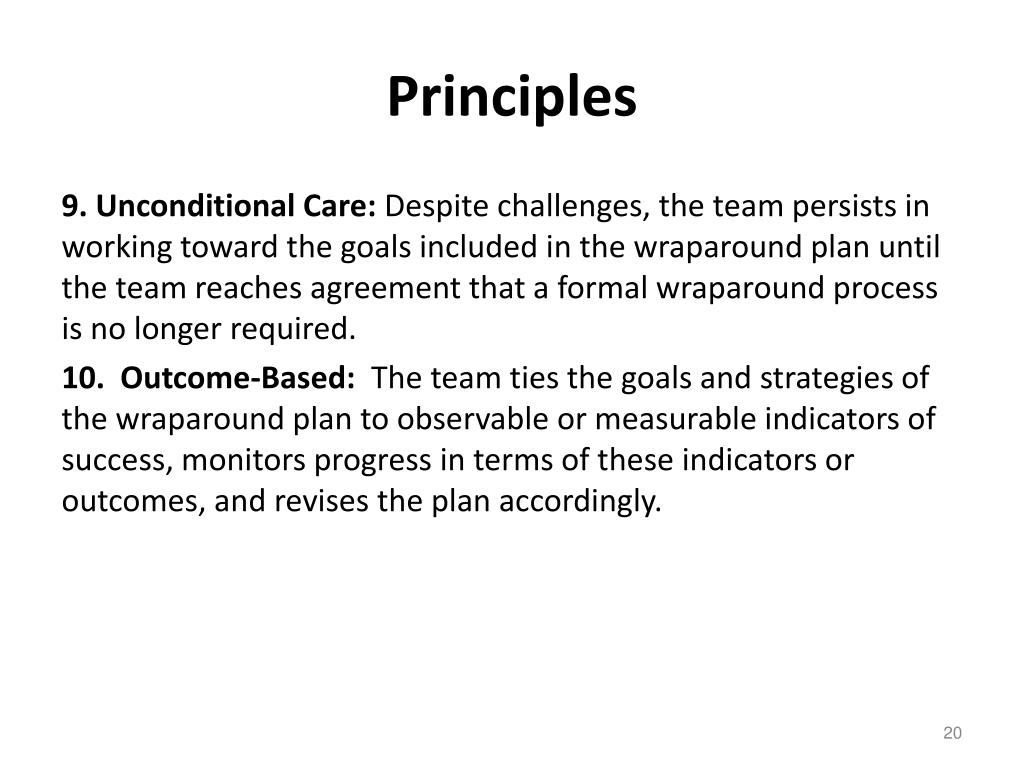 Principles

9. Unconditional Care: Despite challenges, the team persists in working toward the goals included in the wraparound plan until the team reaches agreement that a formal wraparound process is no longer required.

10. Outcome-Based: The team ties the goals and strategies of the wraparound plan to observable or measurable indicators of success, monitors progress in terms of these indicators or outcomes, and revises the plan accordingly.

20